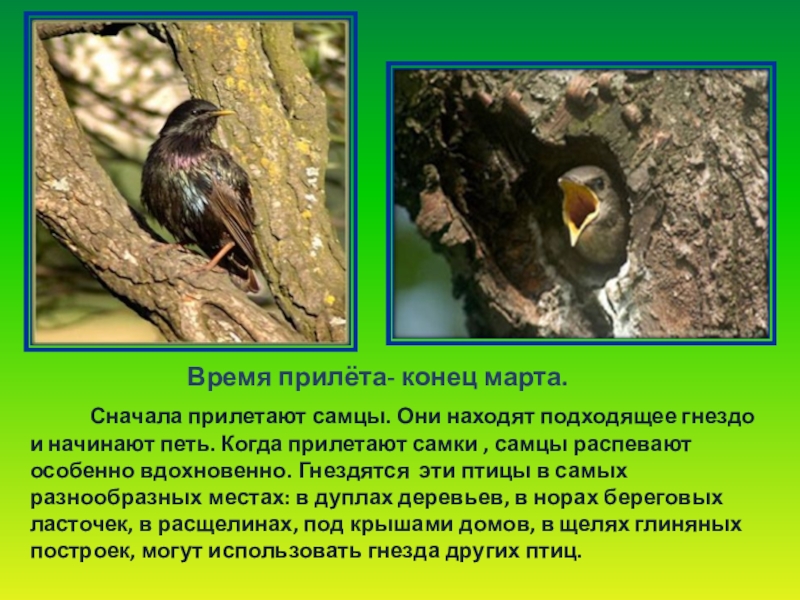 Время прилёта- конец марта.

Сначала прилетают самцы. Они находят подходящее гнездо и начинают петь. Когда прилетают самки , самцы распевают особенно вдохновенно. Гнездятся эти птицы в самых разнообразных местах: в дуплах деревьев, в норах береговых ласточек, в расщелинах, под крышами домов, в щелях глиняных построек, могут использовать гнезда других птиц.